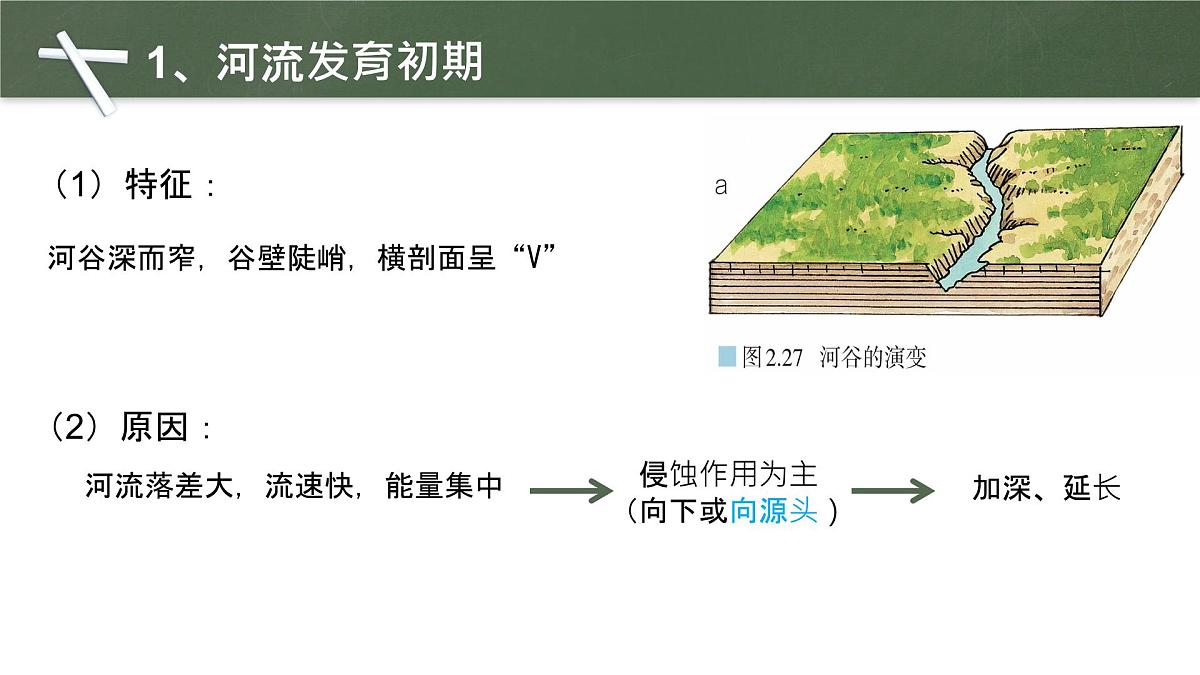 1、河流发育初期

（1）特征：

河谷深而窄，谷壁陡峭，横剖面呈“V”

a

图2.27 河谷的演变

（2）原因：

河流落差大，流速快，能量集中

侵蚀作用为主
（向下或向源头）

加深、延长